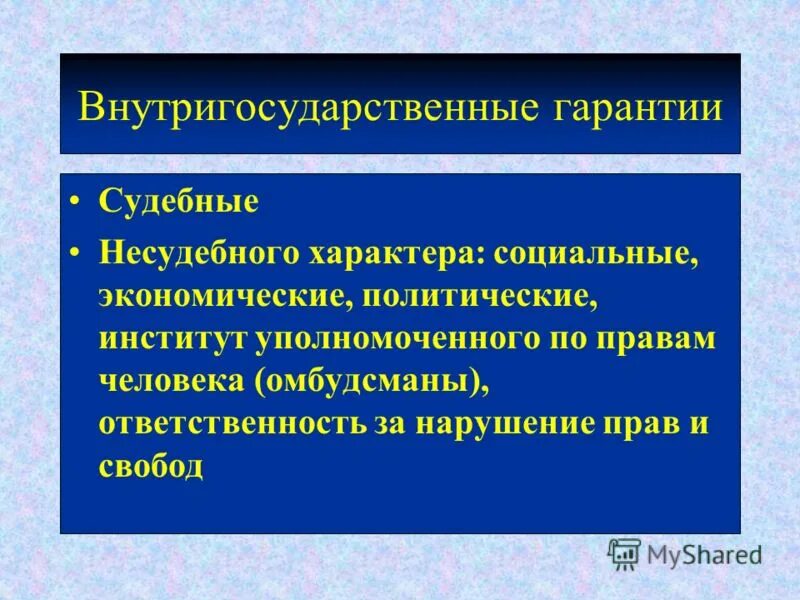 Внутригосударственные гарантии

• Судебные
• Несудебного характера: социальные, экономические, политические, институт уполномоченного по правам человека (омбудсманы), ответственность за нарушение прав и свобод

MyShared